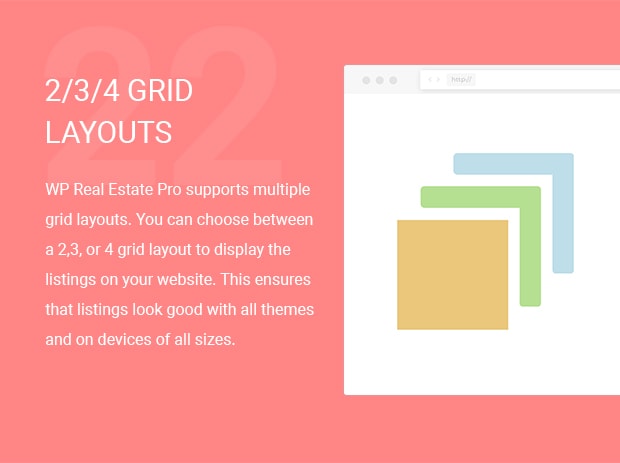 22

2/3/4 GRID LAYOUTS

WP Real Estate Pro supports multiple grid layouts. You can choose between a 2,3, or 4 grid layout to display the listings on your website. This ensures that listings look good with all themes and on devices of all sizes.

http://